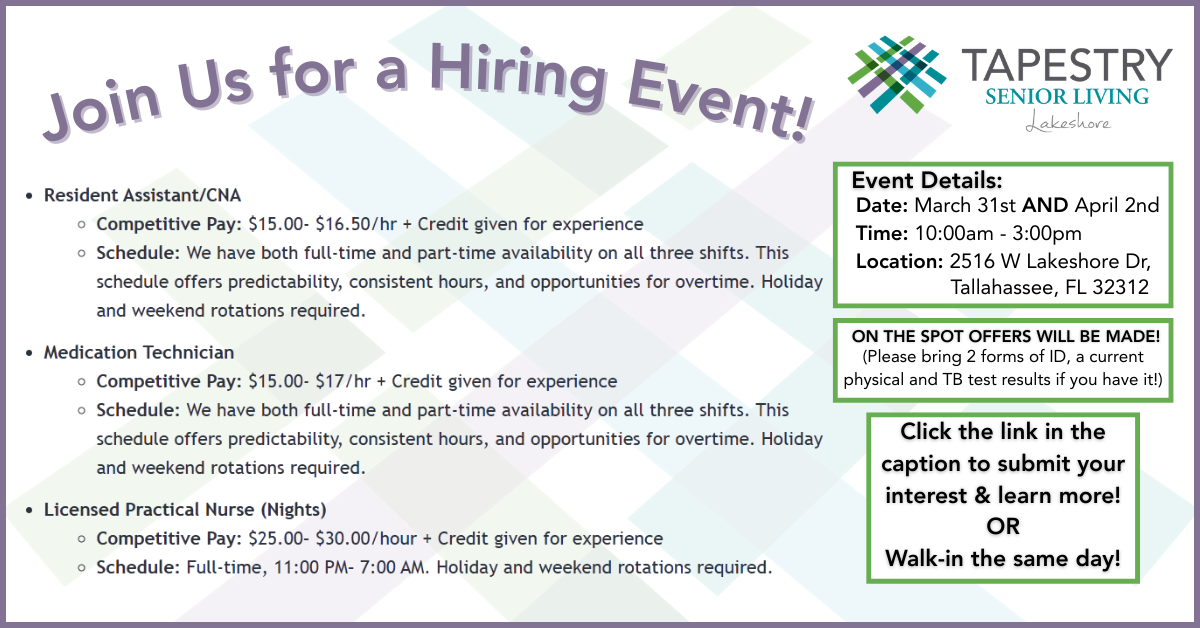 Join Us for a Hiring Event!

TAPESTRY SENIOR LIVING Lakeshore

- Resident Assistant/CNA
  - Competitive Pay: \$15.00- \$16.50/hr + Credit given for experience
  - Schedule: We have both full-time and part-time availability on all three shifts. This schedule offers predictability, consistent hours, and opportunities for overtime. Holiday and weekend rotations required.
- Medication Technician
  - Competitive Pay: \$15.00- \$17/hr + Credit given for experience
  - Schedule: We have both full-time and part-time availability on all three shifts. This schedule offers predictability, consistent hours, and opportunities for overtime. Holiday and weekend rotations required.
- Licensed Practical Nurse (Nights)
  - Competitive Pay: \$25.00- \$30.00/hour + Credit given for experience
  - Schedule: Full-time, 11:00 PM- 7:00 AM. Holiday and weekend rotations required.

Event Details:
Date: March 31st AND April 2nd
Time: 10:00am - 3:00pm
Location: 2516 W Lakeshore Dr, Tallahassee, FL 32312

ON THE SPOT OFFERS WILL BE MADE!
(Please bring 2 forms of ID, a current physical and TB test results if you have it!)

Click the link in the caption to submit your interest & learn more!
OR
Walk-in the same day!